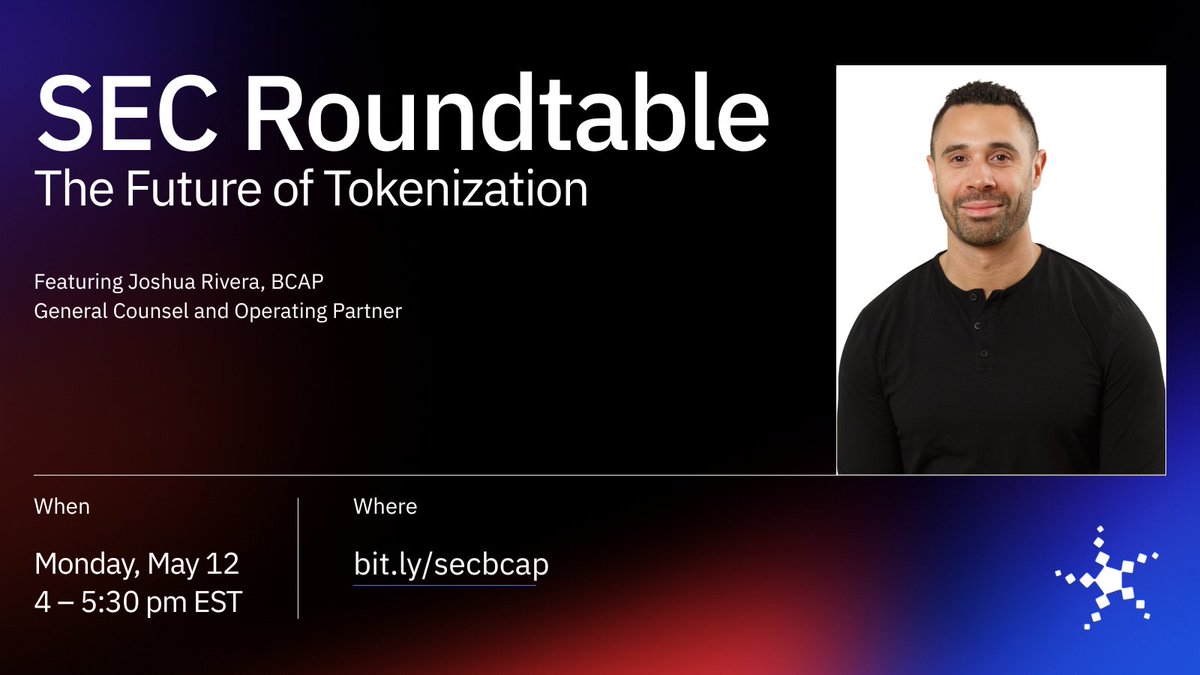 SEC Roundtable
The Future of Tokenization

Featuring Joshua Rivera, BCAP
General Counsel and Operating Partner

When

Monday, May 12
4 – 5:30 pm EST

Where

bit.ly/secbcap